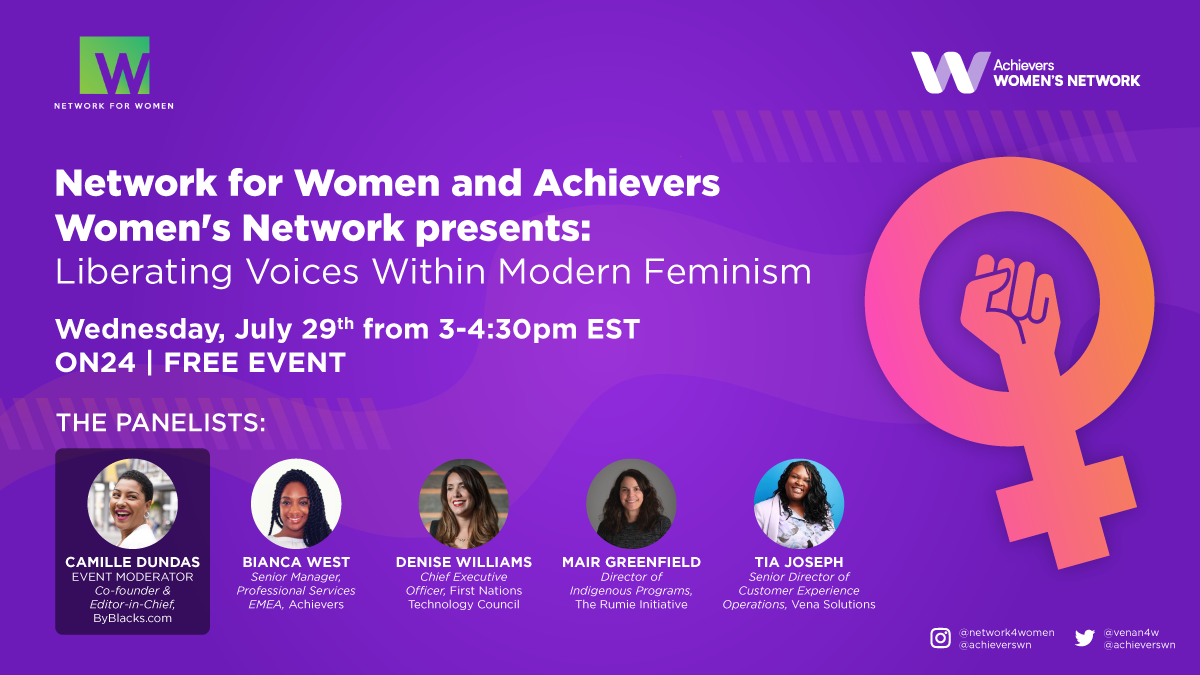 W
NETWORK FOR WOMEN

Achievers
WOMEN'S NETWORK

Network for Women and Achievers Women's Network presents:
Liberating Voices Within Modern Feminism

Wednesday, July 29$^{th}$ from 3-4:30pm EST
ON24 | FREE EVENT

THE PANELISTS:

CAMILLE DUNDAS
EVENT MODERATOR
Co-founder & Editor-in-Chief, ByBlacks.com

BIANCA WEST
Senior Manager, Professional Services EMEA, Achievers

DENISE WILLIAMS
Chief Executive Officer, First Nations Technology Council

MAIR GREENFIELD
Director of Indigenous Programs, The Rumie Initiative

TIA JOSEPH
Senior Director of Customer Experience Operations, Vena Solutions

@network4women
@achieverswn

@venan4w
@achieverswn